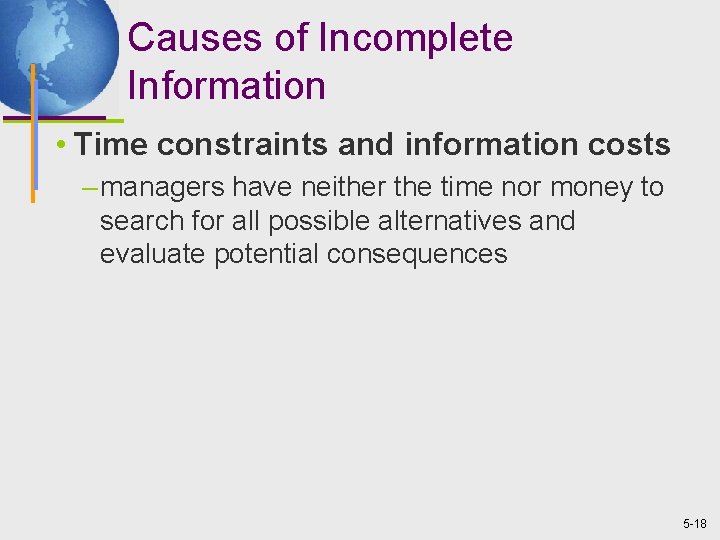 Causes of Incomplete Information

• Time constraints and information costs

– managers have neither the time nor money to search for all possible alternatives and evaluate potential consequences

5-18